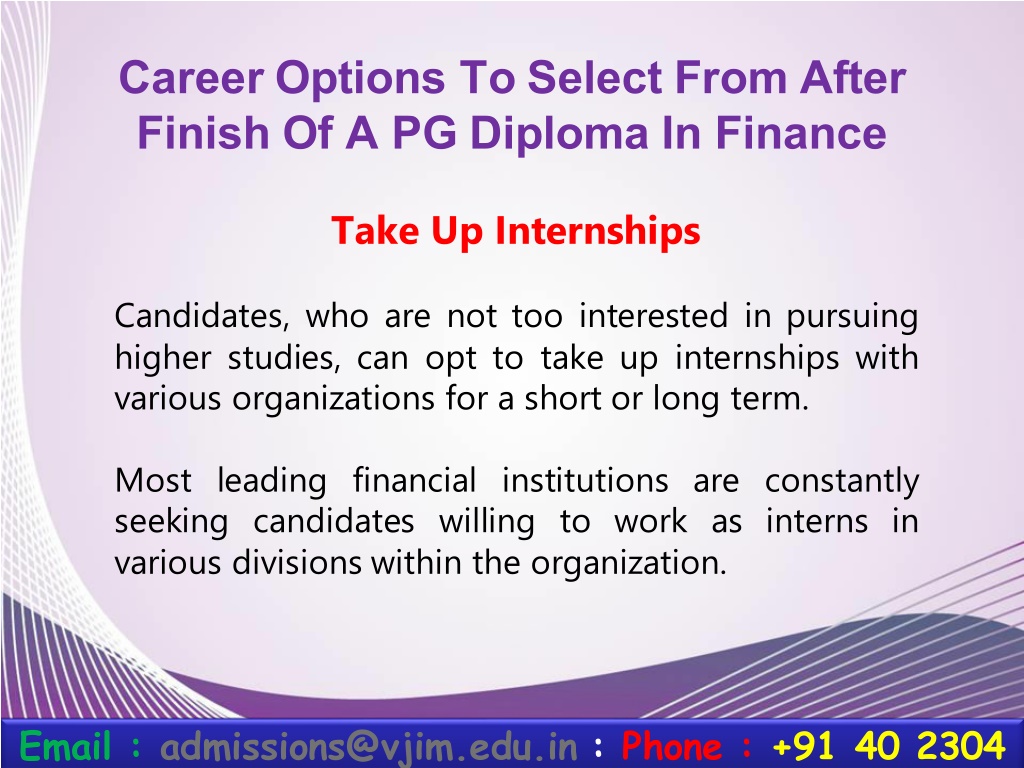 Career Options To Select From After Finish Of A PG Diploma In Finance

Take Up Internships

Candidates, who are not too interested in pursuing higher studies, can opt to take up internships with various organizations for a short or long term.

Most leading financial institutions are constantly seeking candidates willing to work as interns in various divisions within the organization.

Email : admissions@vjim.edu.in : Phone : +91 40 2304